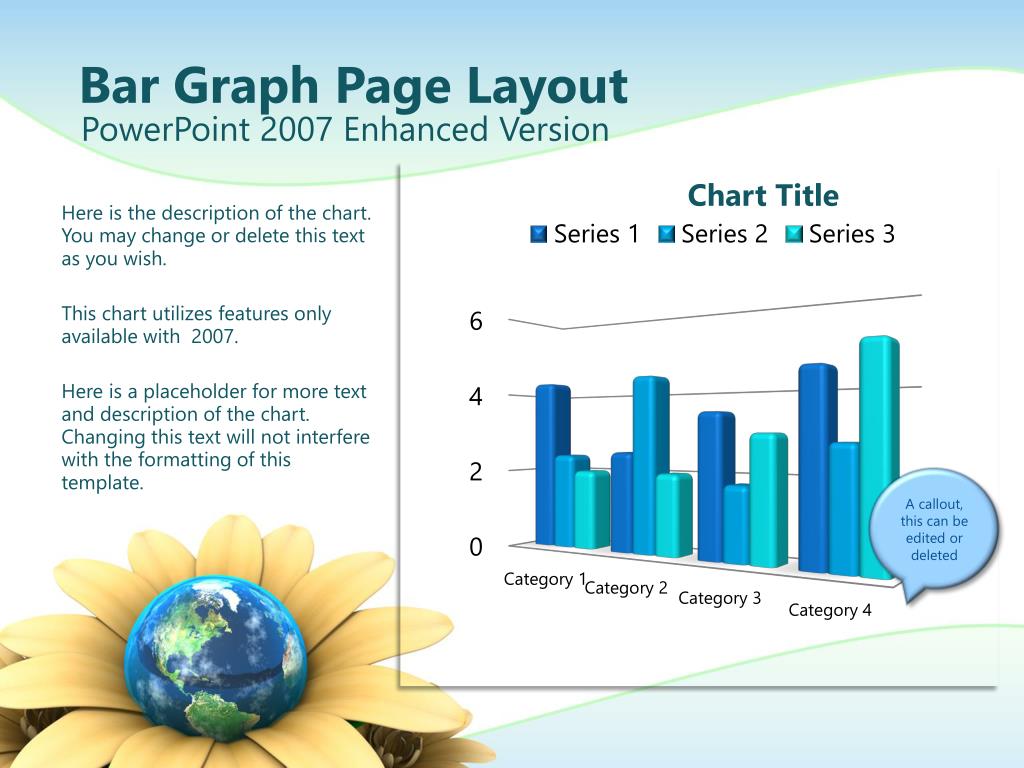 Bar Graph Page Layout
PowerPoint 2007 Enhanced Version

Here is the description of the chart. You may change or delete this text as you wish.

This chart utilizes features only available with 2007.

Here is a placeholder for more text and description of the chart. Changing this text will not interfere with the formatting of this template.

Chart Title

Series 1 Series 2 Series 3

6
4
2
0

Category 1 Category 2 Category 3 Category 4

A callout, this can be edited or deleted